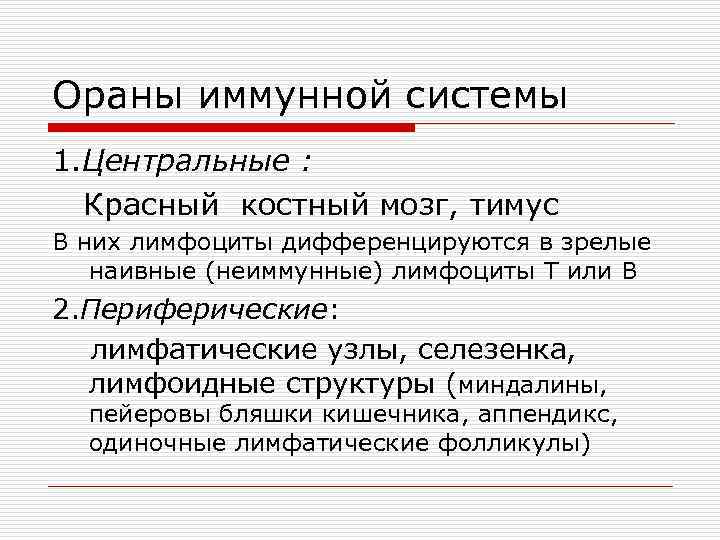 Ораны иммунной системы

1.Центральные :

Красный костный мозг, тимус

В них лимфоциты дифференцируются в зрелые наивные (неиммунные) лимфоциты Т или В

2.Периферические:

лимфатические узлы, селезенка, лимфоидные структуры (миндалины, пейеровы бляшки кишечника, аппендикс, одиночные лимфатические фолликулы)